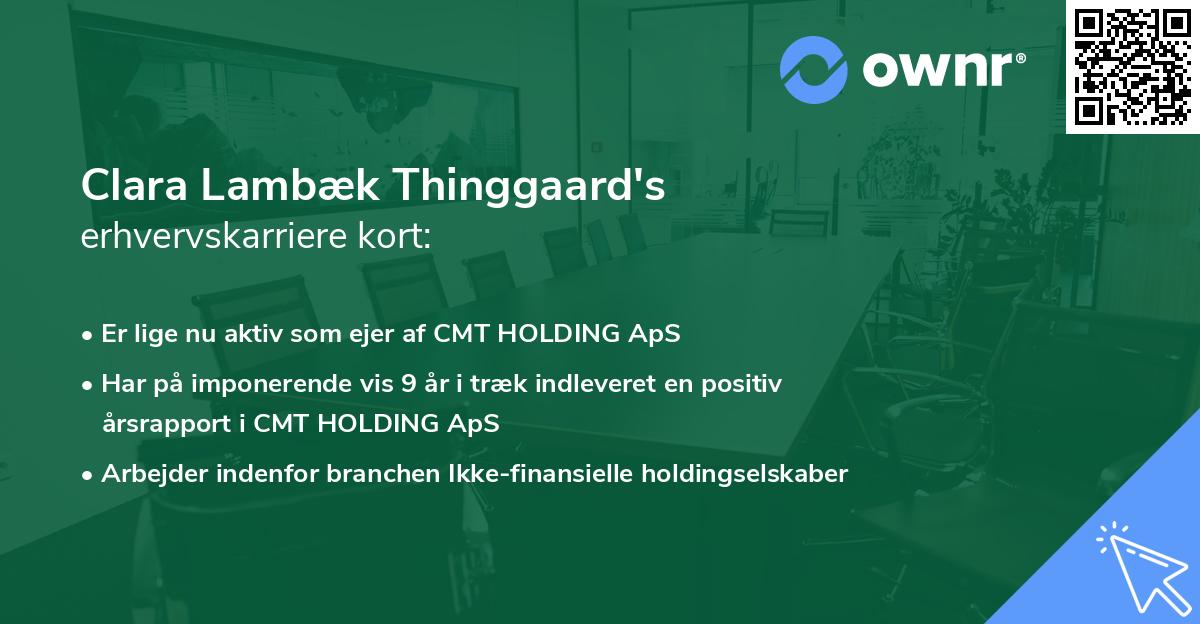 ownr®

Clara Lambæk Thinggaard's
erhvervskarriere kort:

• Er lige nu aktiv som ejer af CMT HOLDING ApS
• Har på imponerende vis 9 år i træk indleveret en positiv årsrapport i CMT HOLDING ApS
• Arbejder indenfor branchen Ikke-finansielle holdingselskaber